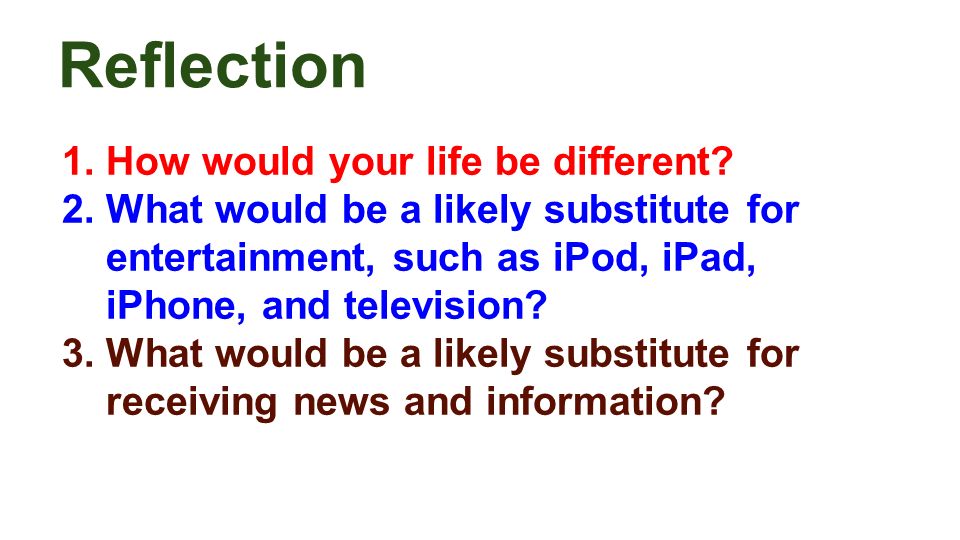 Reflection

1. How would your life be different?
2. What would be a likely substitute for entertainment, such as iPod, iPad, iPhone, and television?
3. What would be a likely substitute for receiving news and information?